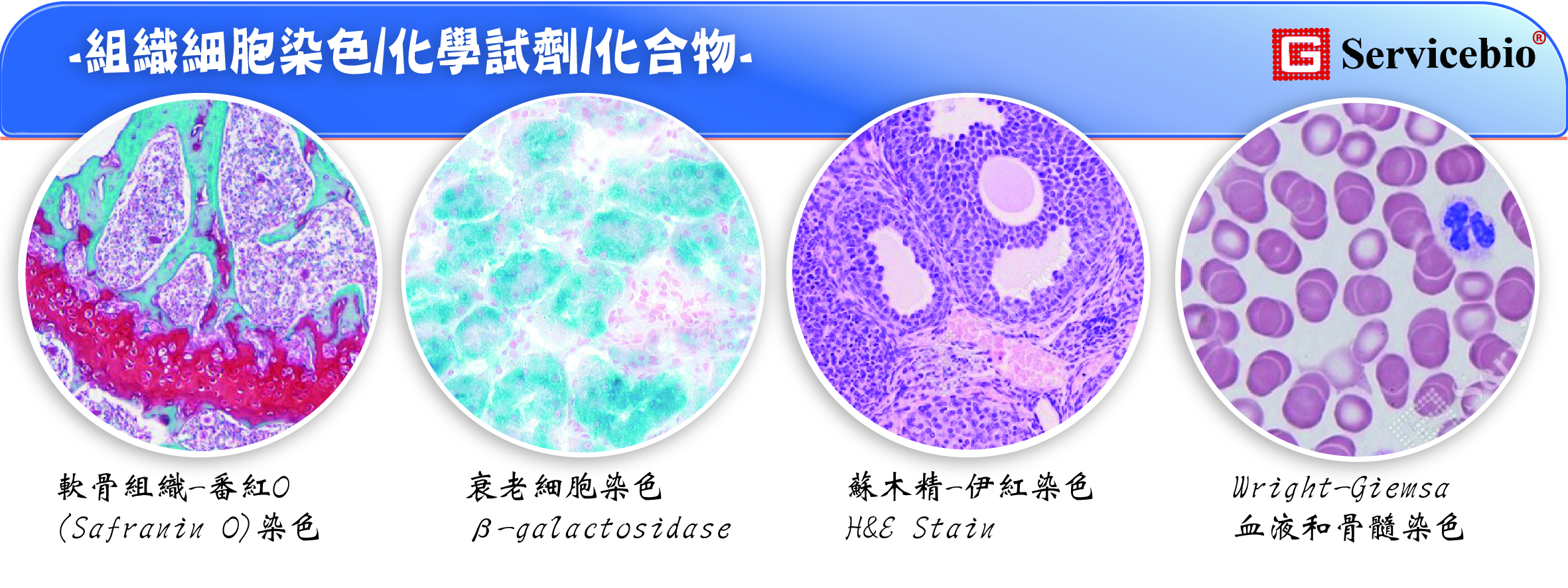 -組織細胞染色/化學試劑/化合物-

Servicebio®

軟骨組織-番紅O (Safranin O)染色

衰老細胞染色 β-galactosidase

蘇木精-伊紅染色 H&E Stain

Wright-Giemsa 血液和骨髓染色